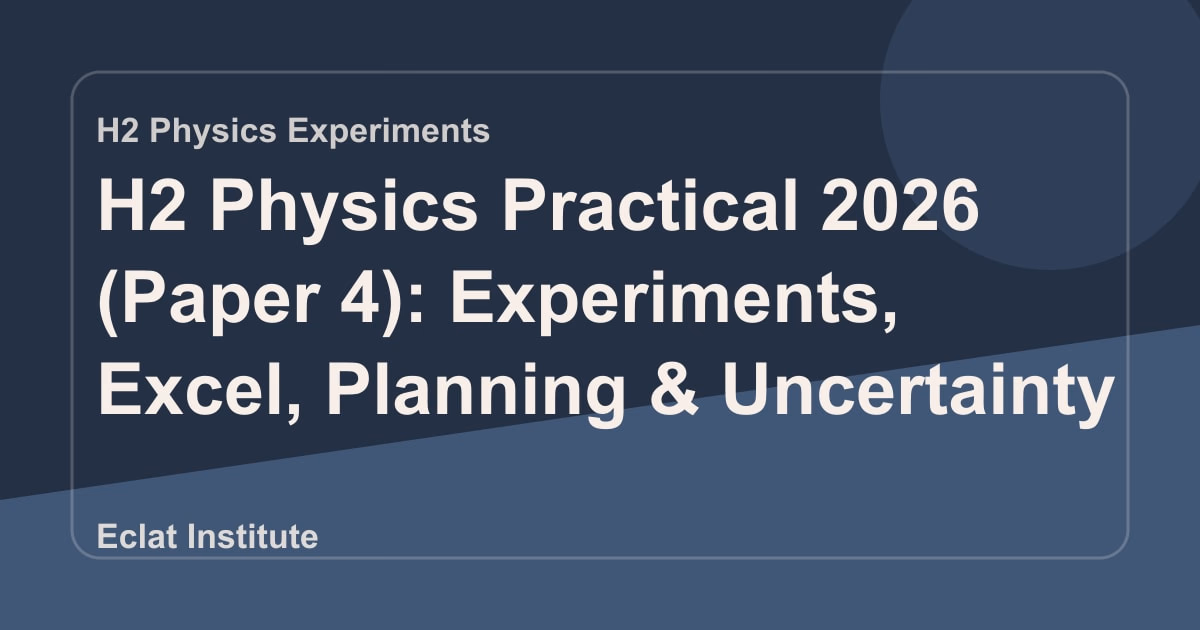 H2 Physics Experiments

H2 Physics Practical 2026 (Paper 4): Experiments, Excel, Planning & Uncertainty

Eclat Institute